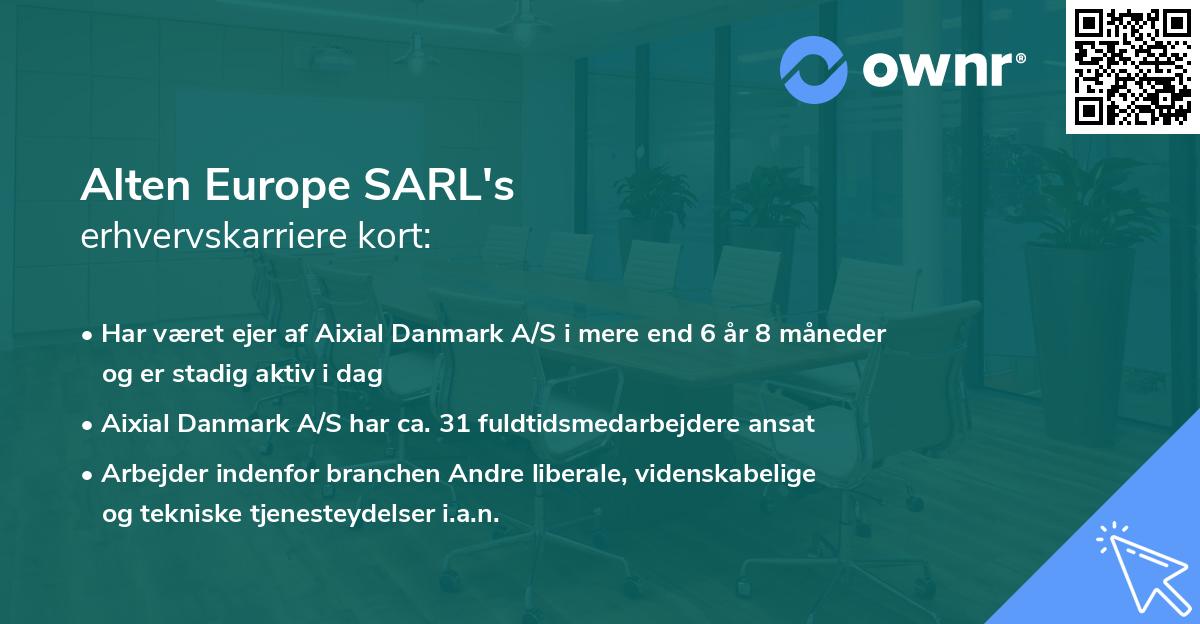 ownr®

Alten Europe SARL's
erhvervskarriere kort:

• Har været ejer af Aixial Danmark A/S i mere end 6 år 8 måneder og er stadig aktiv i dag
• Aixial Danmark A/S har ca. 31 fuldtidsmedarbejdere ansat
• Arbejder indenfor branchen Andre liberale, videnskabelige og tekniske tjenesteydelser i.a.n.